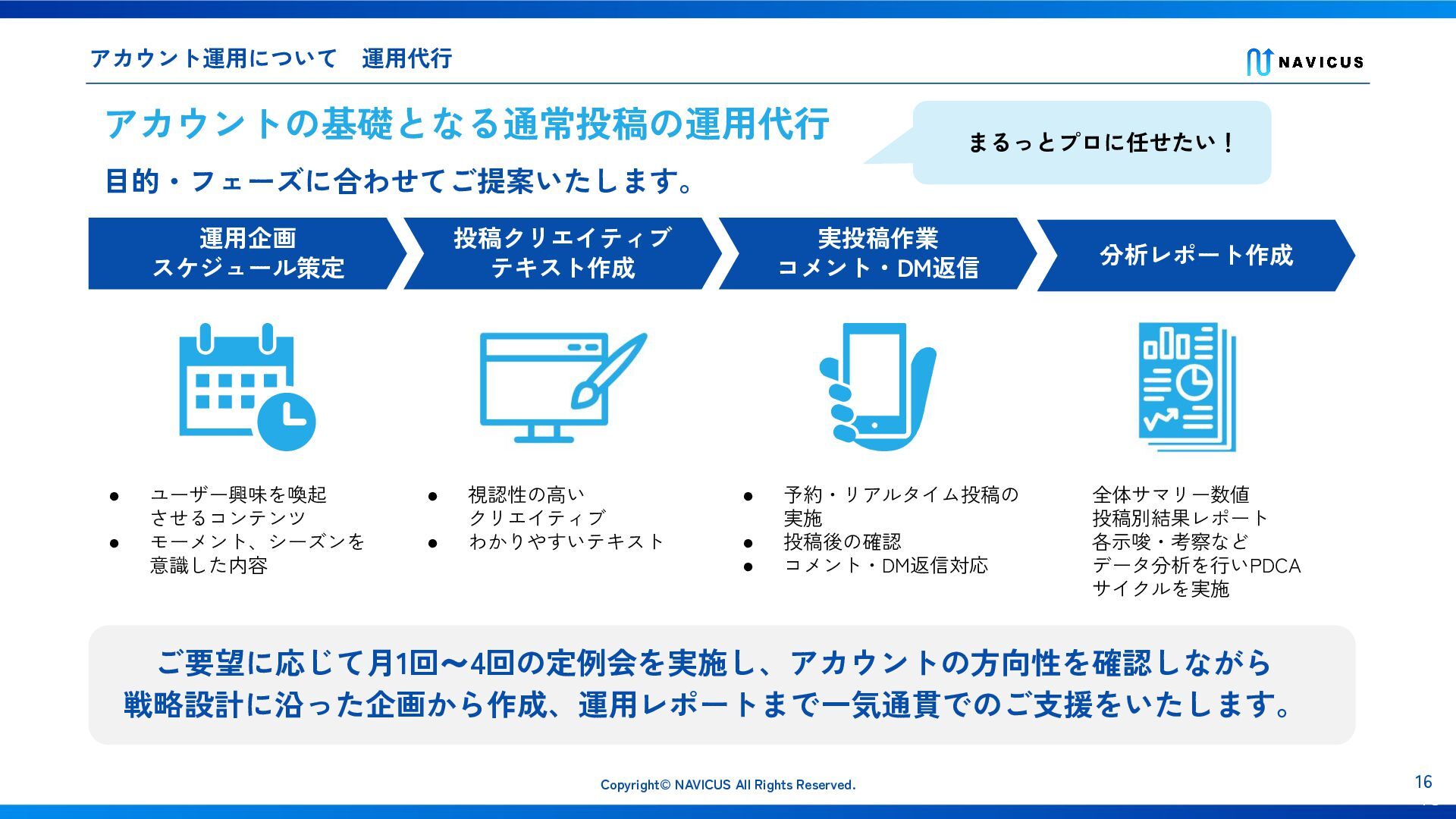 アカウント運用について　運用代行

NAVICUS

アカウントの基礎となる通常投稿の運用代行

目的・フェーズに合わせてご提案いたします。

まるっとプロに任せたい！

運用企画
スケジュール策定

投稿クリエイティブ
テキスト作成

実投稿作業
コメント・DM返信

分析レポート作成

● ユーザー興味を喚起させるコンテンツ
● モーメント、シーズンを意識した内容

● 視認性の高いクリエイティブ
● わかりやすいテキスト

● 予約・リアルタイム投稿の実施
● 投稿後の確認
● コメント・DM返信対応

全体サマリー数値
投稿別結果レポート
各示唆・考察など
データ分析を行いPDCAサイクルを実施

ご要望に応じて月1回〜4回の定例会を実施し、アカウントの方向性を確認しながら
戦略設計に沿った企画から作成、運用レポートまで一気通貫でのご支援をいたします。

Copyright© NAVICUS All Rights Reserved.

16